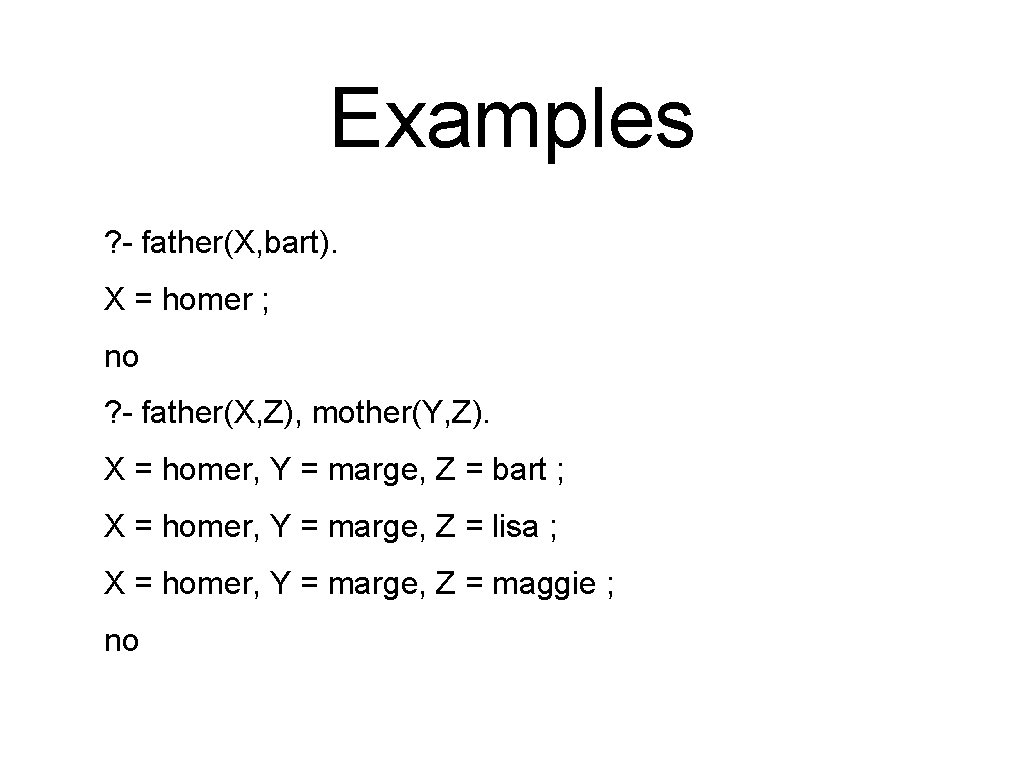 Examples

?- father(X,bart).

X = homer ;

no

?- father(X,Z), mother(Y,Z).

X = homer, Y = marge, Z = bart ;

X = homer, Y = marge, Z = lisa ;

X = homer, Y = marge, Z = maggie ;

no